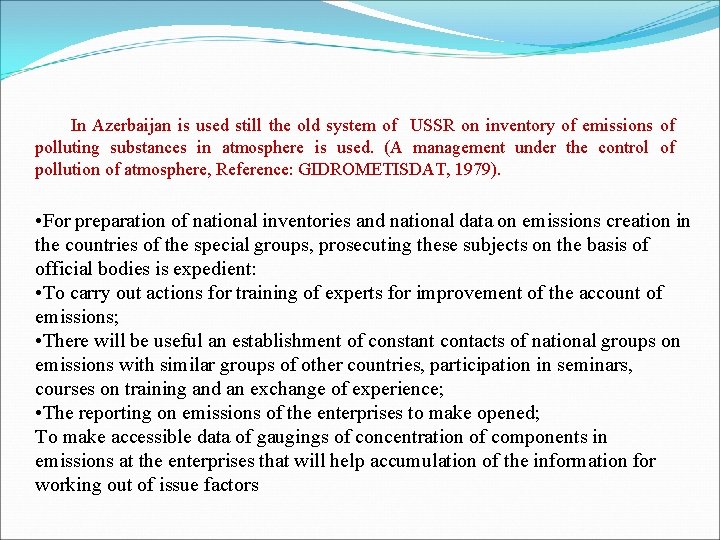 In Azerbaijan is used still the old system of USSR on inventory of emissions of polluting substances in atmosphere is used. (A management under the control of pollution of atmosphere, Reference: GIDROMETISDAT, 1979).

•For preparation of national inventories and national data on emissions creation in the countries of the special groups, prosecuting these subjects on the basis of official bodies is expedient:
•To carry out actions for training of experts for improvement of the account of emissions;
•There will be useful an establishment of constant contacts of national groups on emissions with similar groups of other countries, participation in seminars, courses on training and an exchange of experience;
•The reporting on emissions of the enterprises to make opened;
To make accessible data of gaugings of concentration of components in emissions at the enterprises that will help accumulation of the information for working out of issue factors